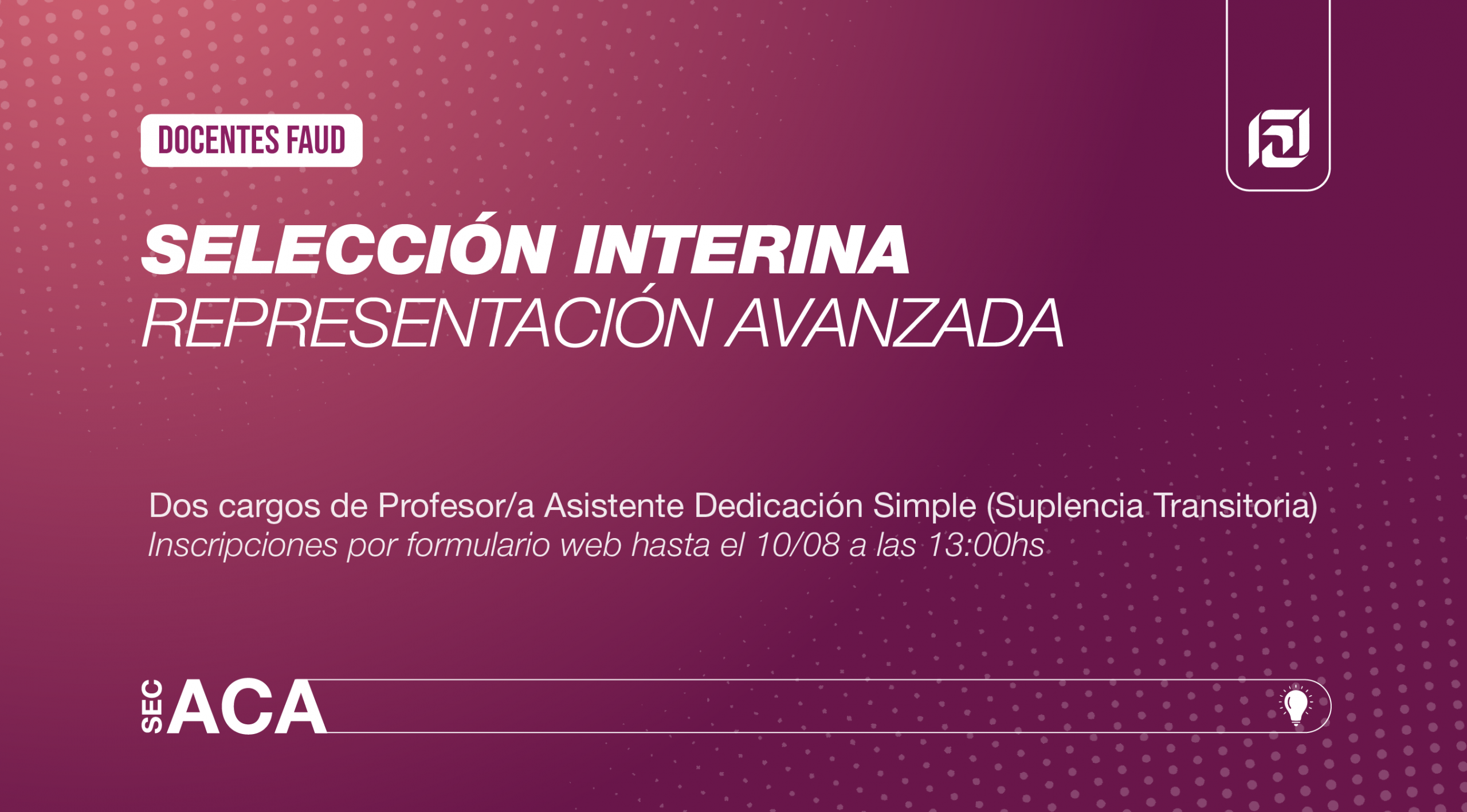 DOCENTES FAUD

SELECCIÓN INTERINA
REPRESENTACIÓN AVANZADA

Dos cargos de Profesor/a Asistente Dedicación Simple (Suplencia Transitoria)
Inscripciones por formulario web hasta el 10/08 a las 13:00hs

SEC ACA